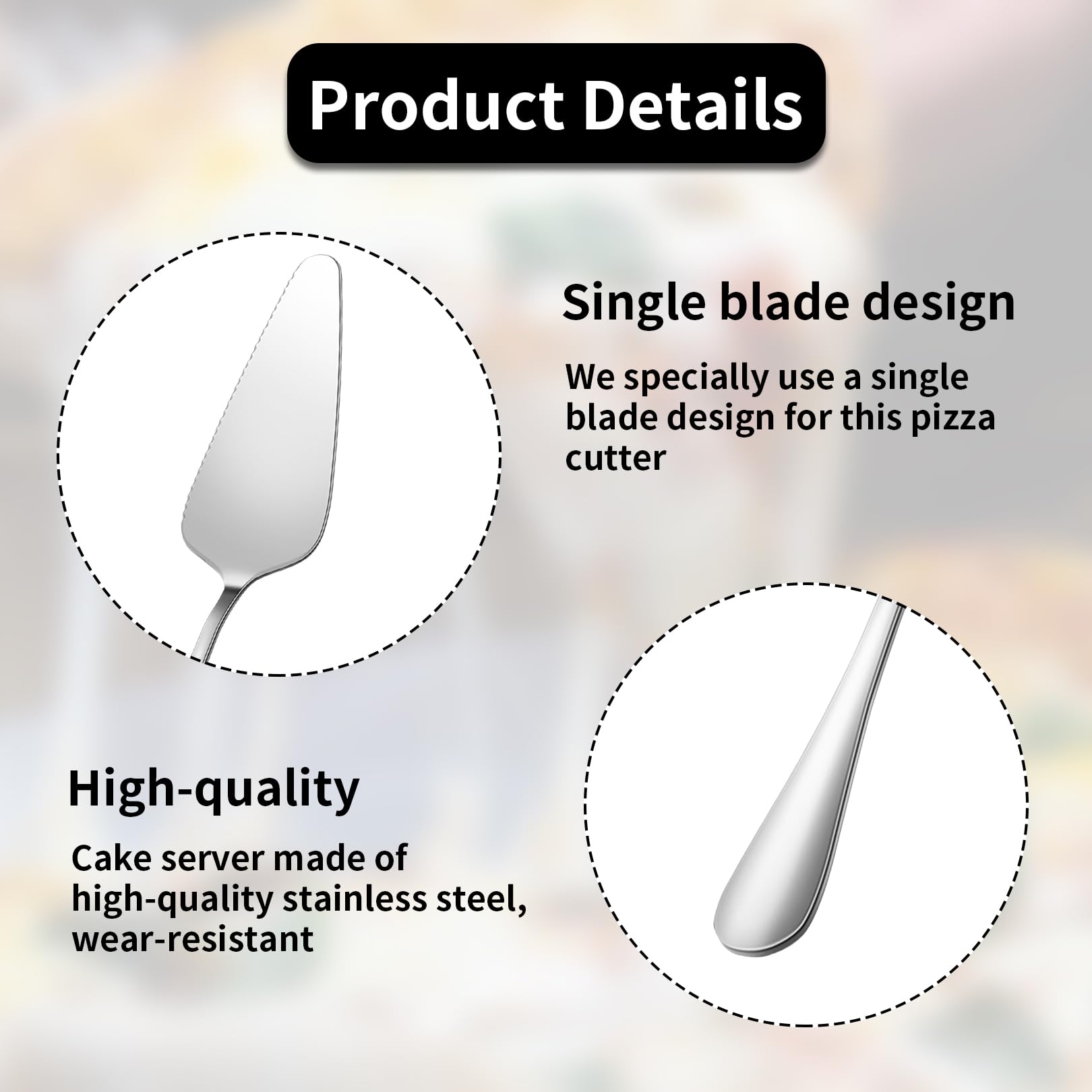 Product Details

Single blade design

We specially use a single blade design for this pizza cutter

High-quality

Cake server made of high-quality stainless steel, wear-resistant